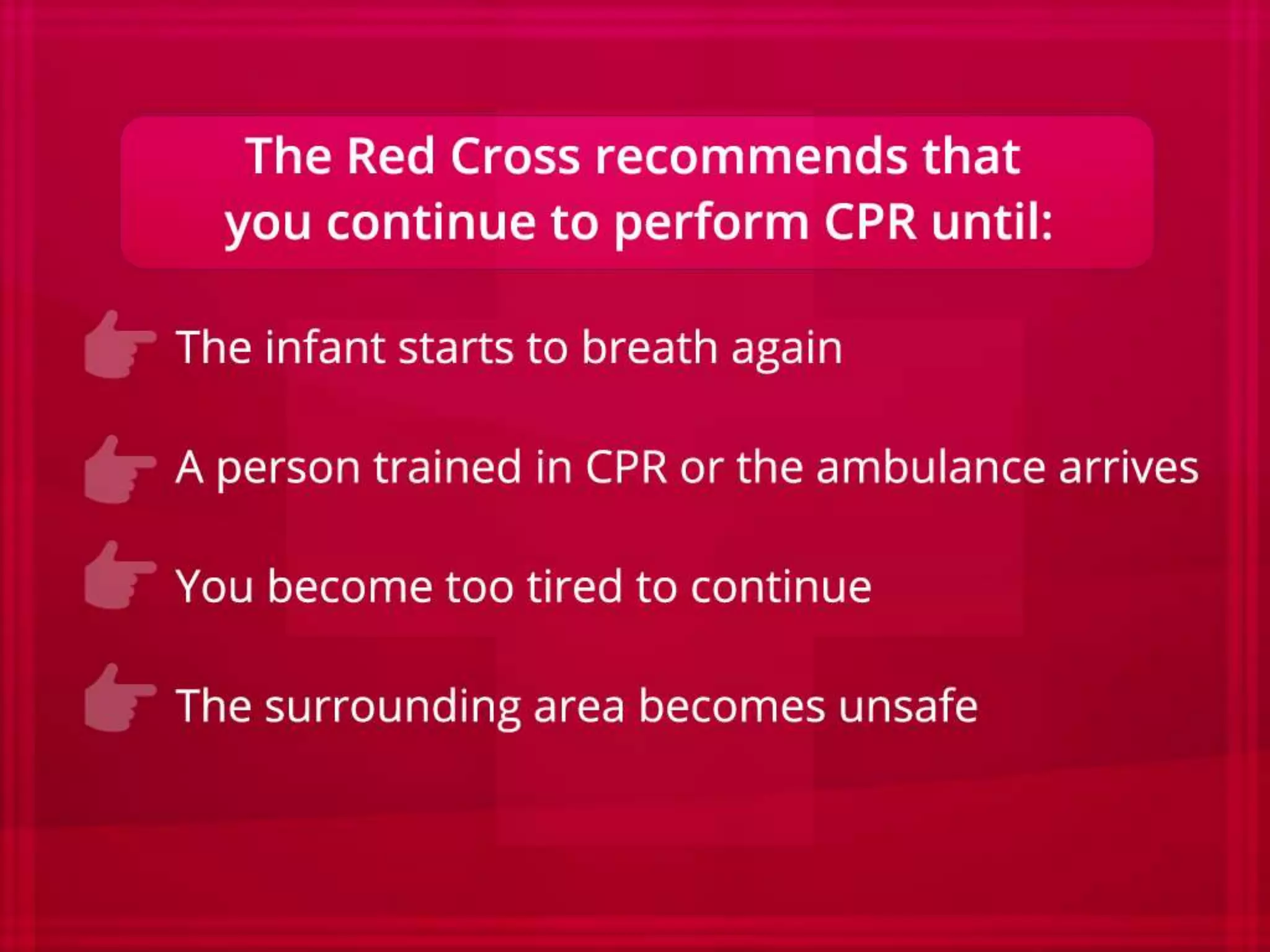 The Red Cross recommends that you continue to perform CPR until:

The infant starts to breath again

A person trained in CPR or the ambulance arrives

You become too tired to continue

The surrounding area becomes unsafe